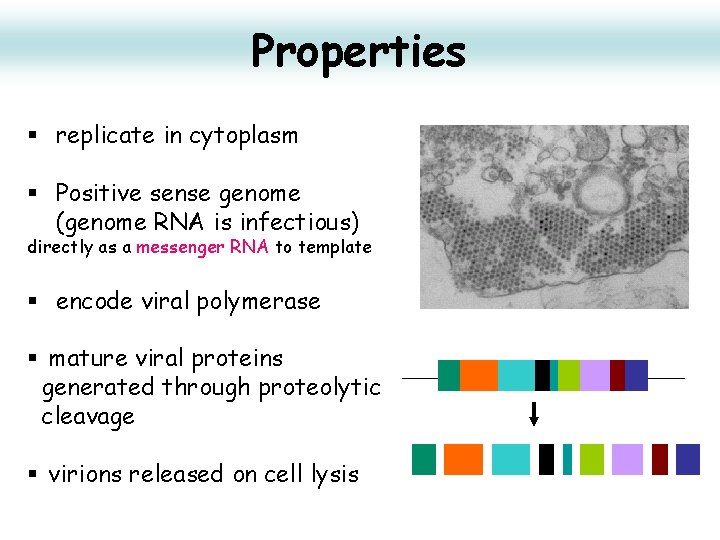 Properties

▪ replicate in cytoplasm

▪ Positive sense genome (genome RNA is infectious)
directly as a messenger RNA to template

▪ encode viral polymerase

▪ mature viral proteins generated through proteolytic cleavage

▪ virions released on cell lysis